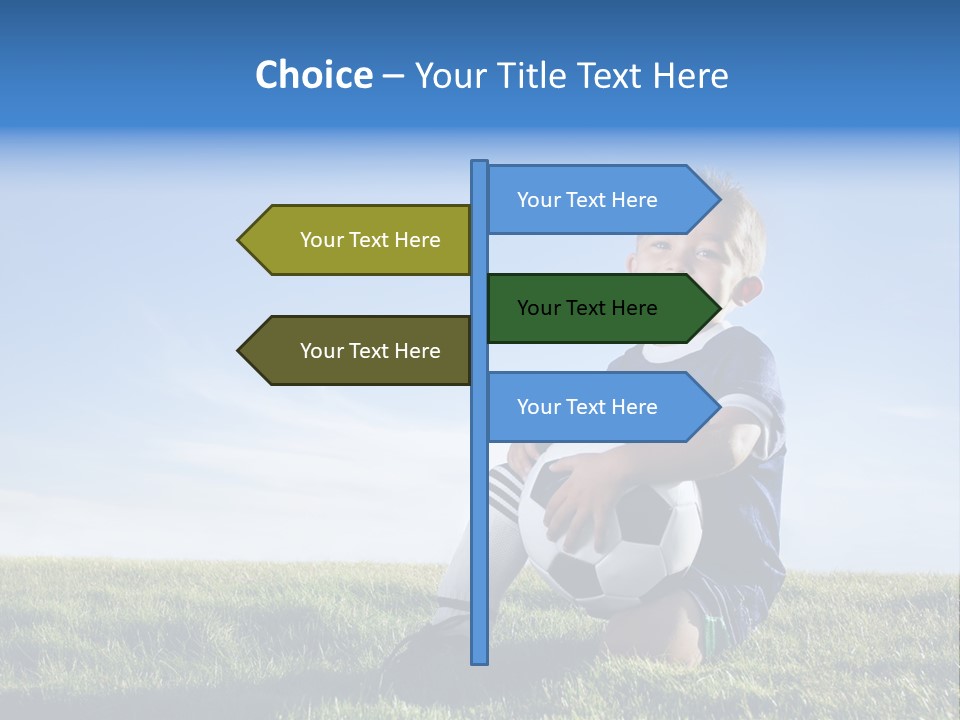 Choice – Your Title Text Here

Your Text Here

Your Text Here

Your Text Here

Your Text Here

Your Text Here